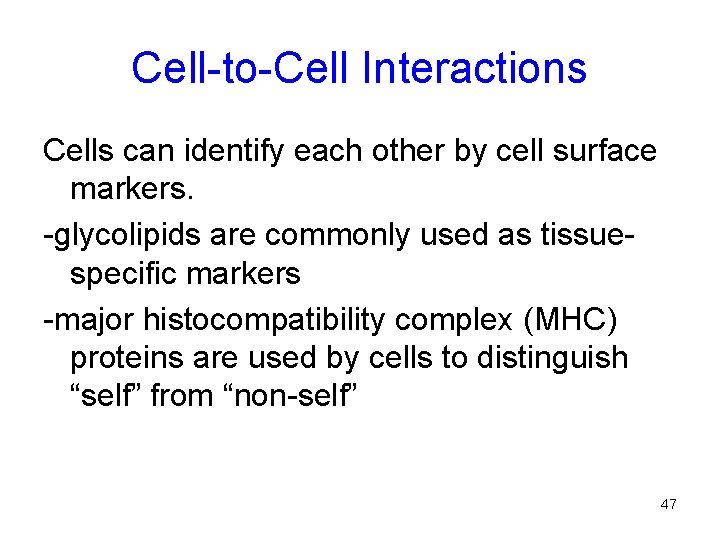 Cell-to-Cell Interactions

Cells can identify each other by cell surface markers.

-glycolipids are commonly used as tissue-specific markers

-major histocompatibility complex (MHC) proteins are used by cells to distinguish “self” from “non-self”

47